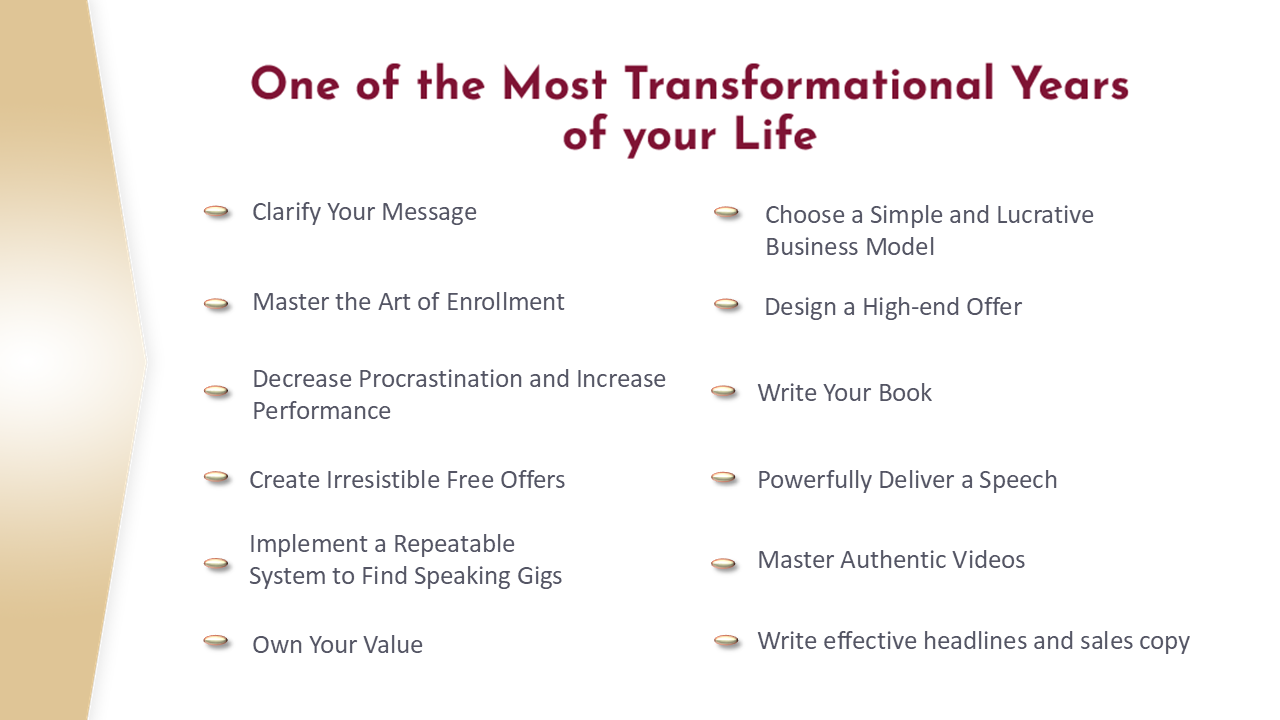 One of the Most Transformational Years of your Life

Clarify Your Message

Master the Art of Enrollment

Decrease Procrastination and Increase Performance

Create Irresistible Free Offers

Implement a Repeatable System to Find Speaking Gigs

Own Your Value

Choose a Simple and Lucrative Business Model

Design a High-end Offer

Write Your Book

Powerfully Deliver a Speech

Master Authentic Videos

Write effective headlines and sales copy